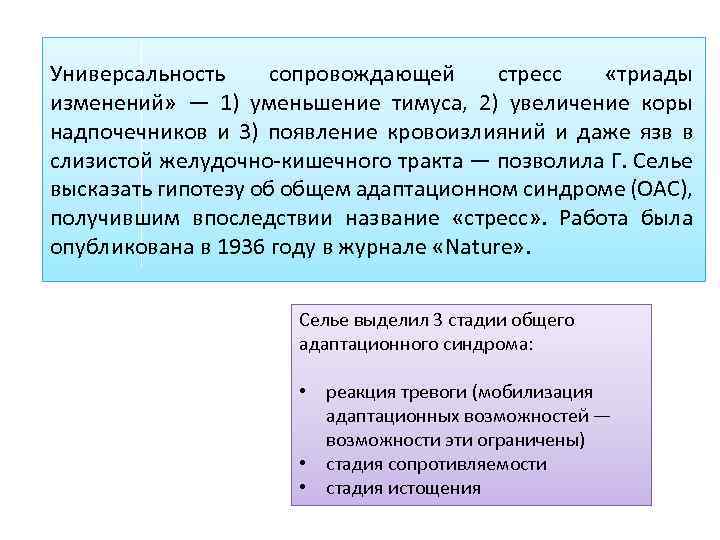 Универсальность сопровождающей стресс «триады изменений» — 1) уменьшение тимуса, 2) увеличение коры надпочечников и 3) появление кровоизлияний и даже язв в слизистой желудочно-кишечного тракта — позволила Г. Селье высказать гипотезу об общем адаптационном синдроме (ОАС), получившим впоследствии название «стресс». Работа была опубликована в 1936 году в журнале «Nature».

Селье выделил 3 стадии общего адаптационного синдрома:

• реакция тревоги (мобилизация адаптационных возможностей — возможности эти ограничены)
• стадия сопротивляемости
• стадия истощения